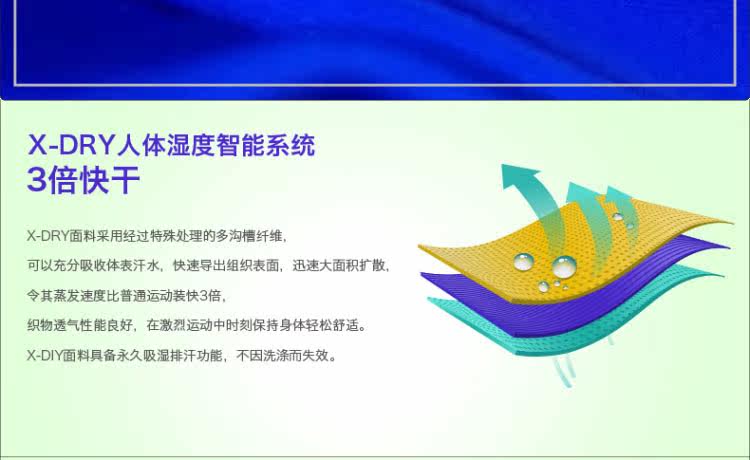 X-DRY人体湿度智能系统
3倍快干

X-DRY面料采用经过特殊处理的多沟槽纤维,
可以充分吸收体表汗水，快速导出组织表面，迅速大面积扩散,
令其蒸发速度比普通运动装快3倍,
织物透气性能良好，在激烈运动中时刻保持身体轻松舒适。
X-DIY面料具备永久吸湿排汗功能，不因洗涤而失效。